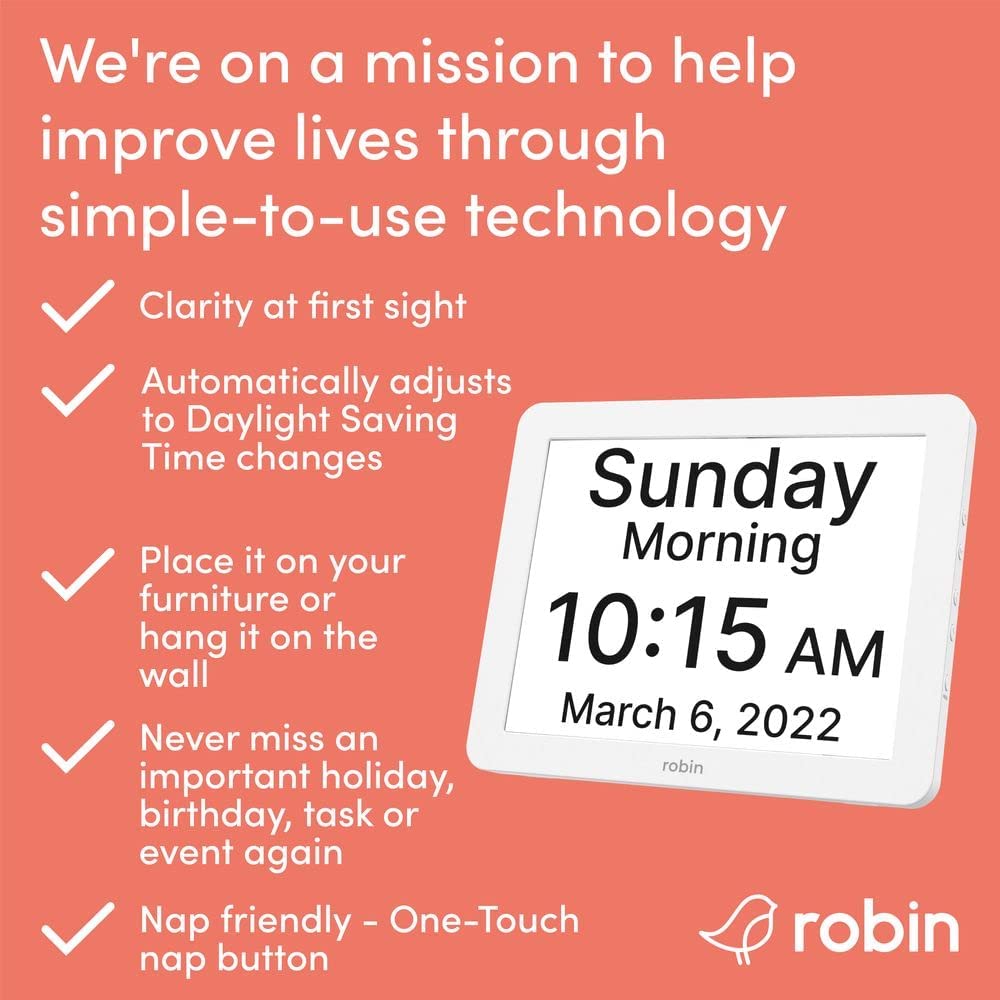 We're on a mission to help improve lives through simple-to-use technology

Clarity at first sight

Automatically adjusts to Daylight Saving Time changes

Place it on your furniture or hang it on the wall

Never miss an important holiday, birthday, task or event again

Nap friendly - One-Touch nap button

Sunday
Morning
10:15 AM
March 6, 2022
robin

robin